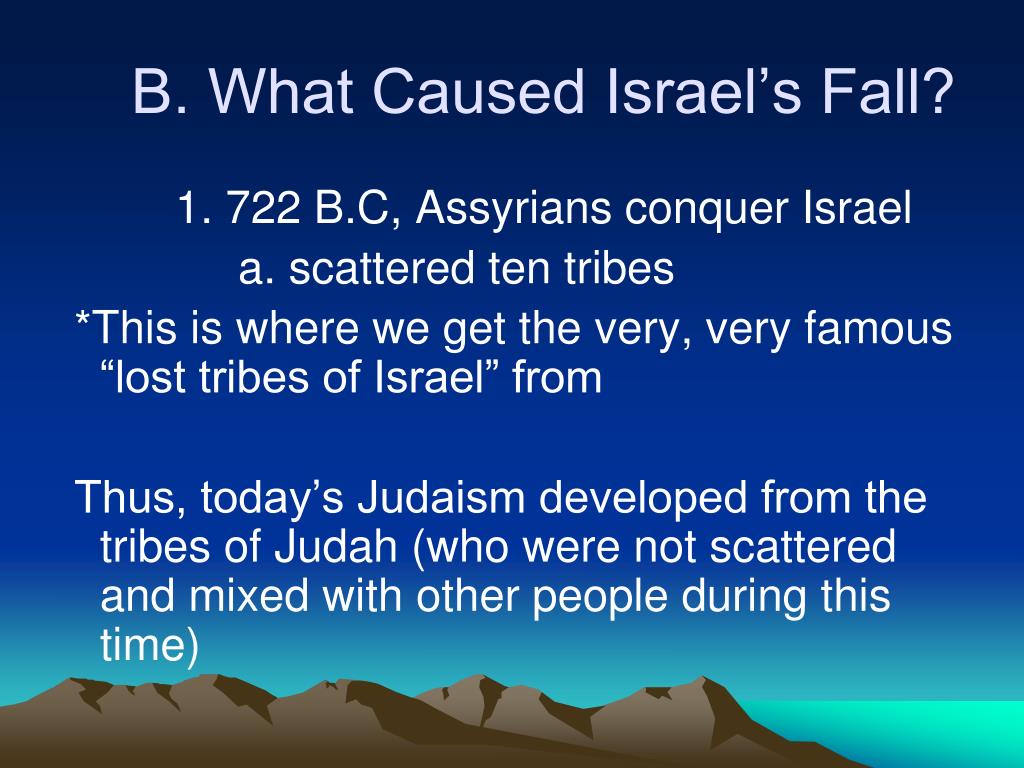 B. What Caused Israel’s Fall?

1. 722 B.C, Assyrians conquer Israel

a. scattered ten tribes

*This is where we get the very, very famous “lost tribes of Israel” from

Thus, today’s Judaism developed from the tribes of Judah (who were not scattered and mixed with other people during this time)